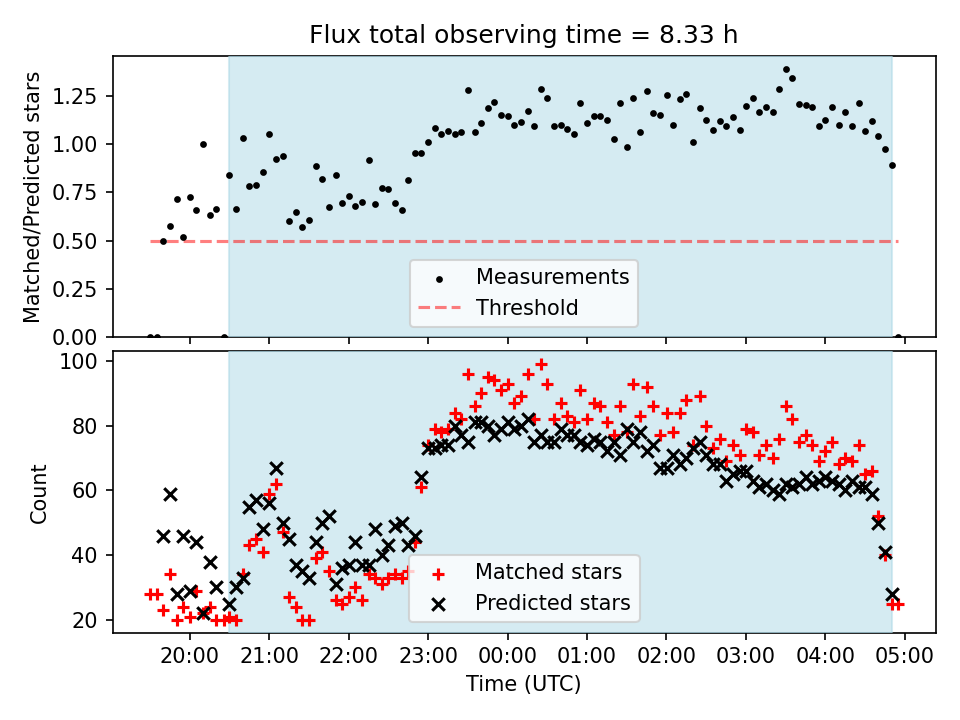 Flux total observing time = 8.33 h

Matched/Predicted stars

1.25
1.00
0.75
0.50
0.25
0.00

Measurements
Threshold

Count

100
80
60
40
20

Matched stars
Predicted stars

20:00 21:00 22:00 23:00 00:00 01:00 02:00 03:00 04:00 05:00

Time (UTC)